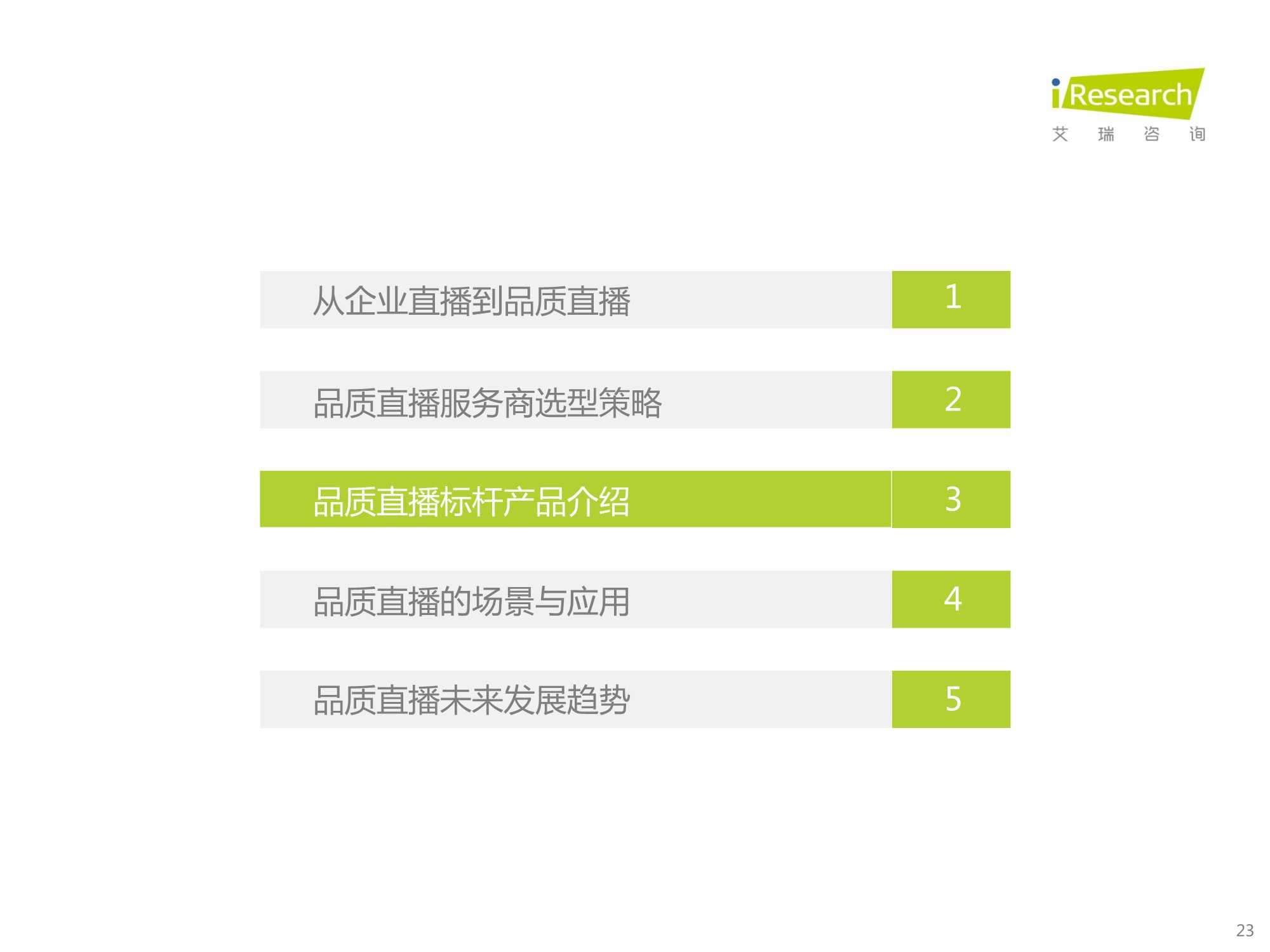 iResearch
艾 瑞 咨 询

从企业直播到品质直播 1

品质直播服务商选型策略 2

品质直播标杆产品介绍 3

品质直播的场景与应用 4

品质直播未来发展趋势 5

23